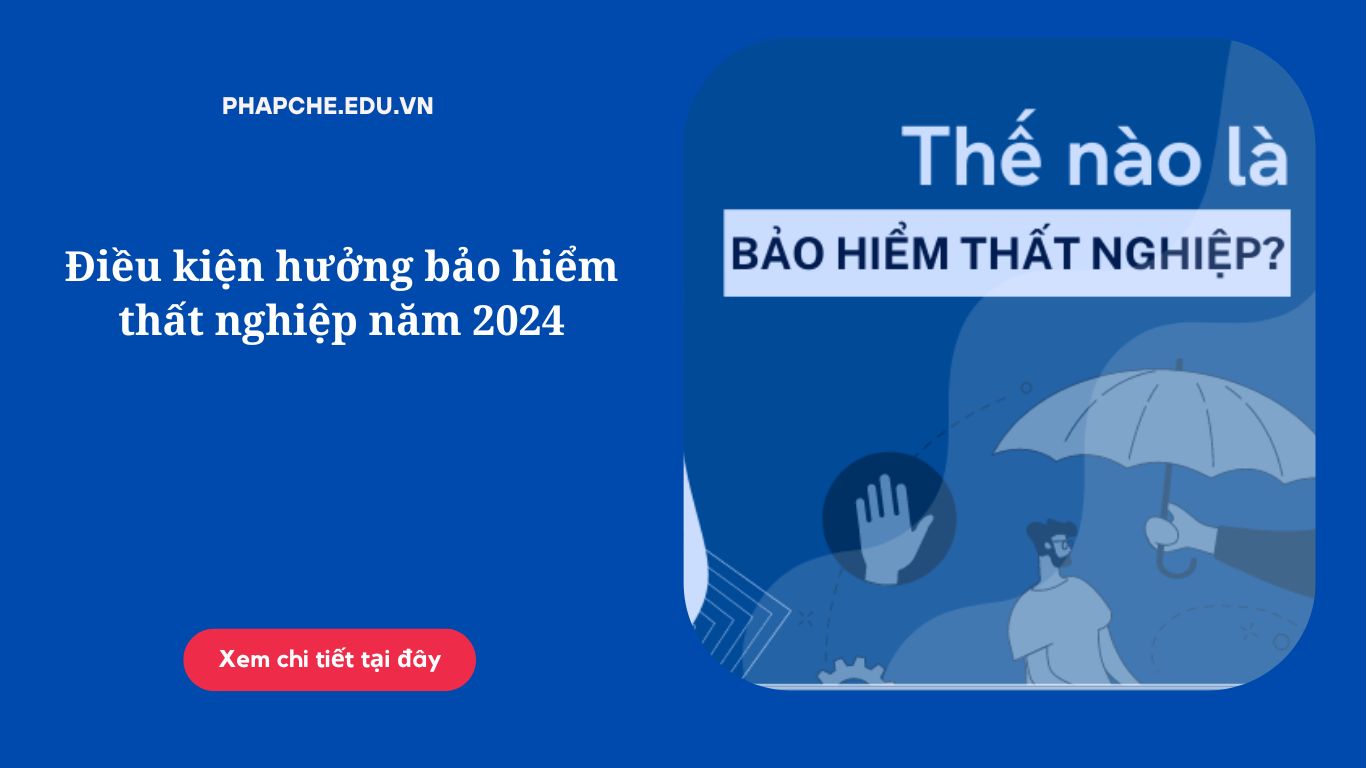 PHAPCHE.EDU.VN

Điều kiện hưởng bảo hiểm thất nghiệp năm 2024

Xem chi tiết tại đây

Thế nào là

BẢO HIỂM THẤT NGHIỆP?